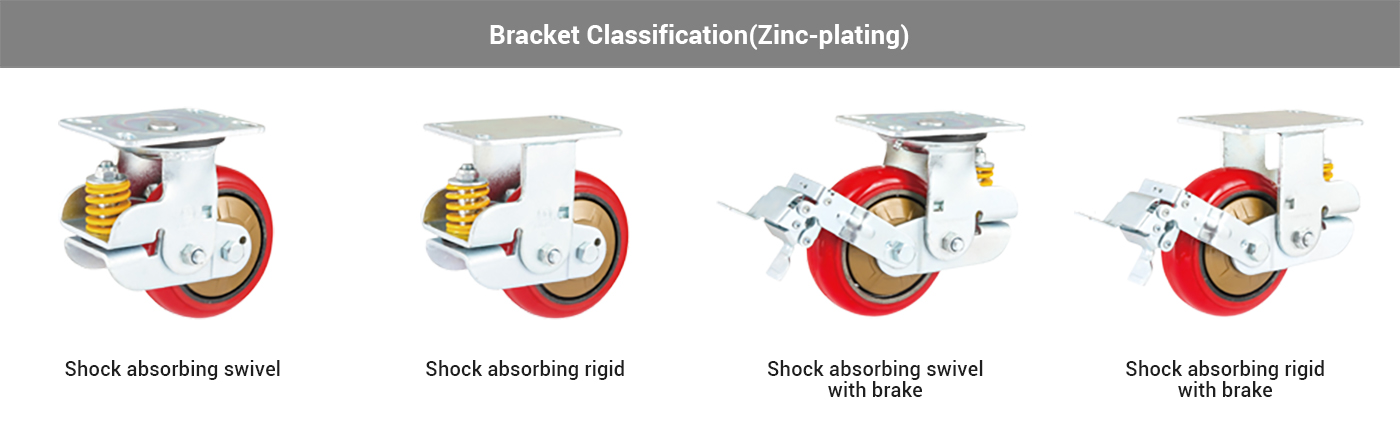 Bracket Classification(Zinc-plating)

Shock absorbing swivel

Shock absorbing rigid

Shock absorbing swivel with brake

Shock absorbing rigid with brake